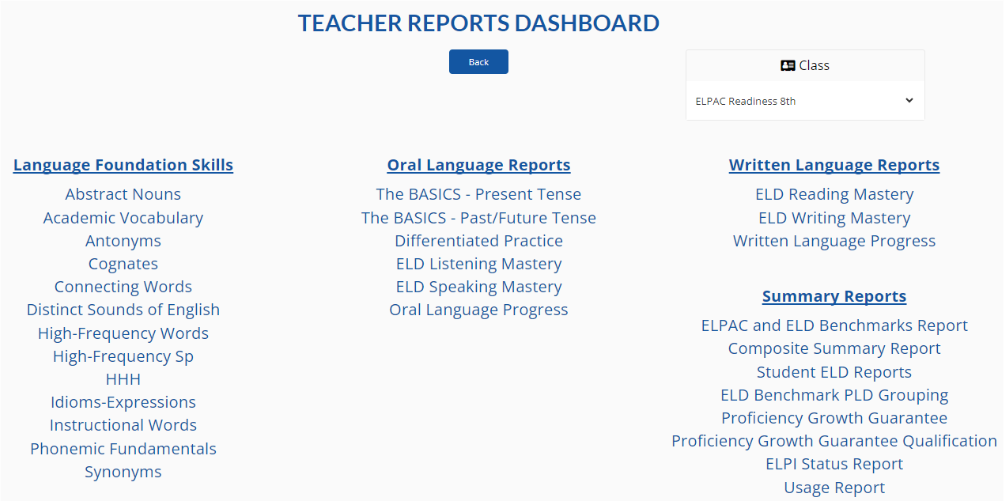 TEACHER REPORTS DASHBOARD

Back

Class

ELPAC Readiness 8th

Language Foundation Skills

Abstract Nouns
Academic Vocabulary
Antonyms
Cognates
Connecting Words
Distinct Sounds of English
High-Frequency Words
High-Frequency Sp
HHH
Idioms-Expressions
Instructional Words
Phonemic Fundamentals
Synonyms

Oral Language Reports

The BASICS - Present Tense
The BASICS - Past/Future Tense
Differentiated Practice
ELD Listening Mastery
ELD Speaking Mastery
Oral Language Progress

Written Language Reports

ELD Reading Mastery
ELD Writing Mastery
Written Language Progress

Summary Reports

ELPAC and ELD Benchmarks Report
Composite Summary Report
Student ELD Reports
ELD Benchmark PLD Grouping
Proficiency Growth Guarantee
Proficiency Growth Guarantee Qualification
ELPI Status Report
Usage Report